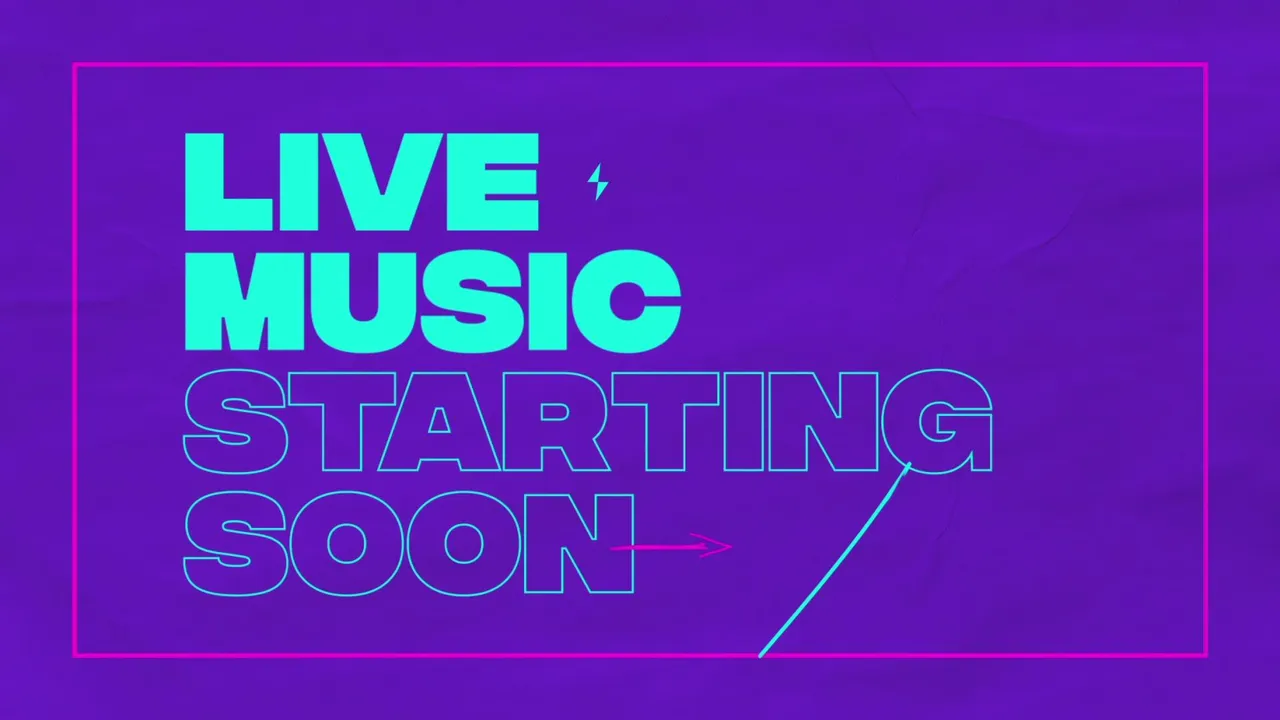 LIVE
MUSIC
STARTING
SOON